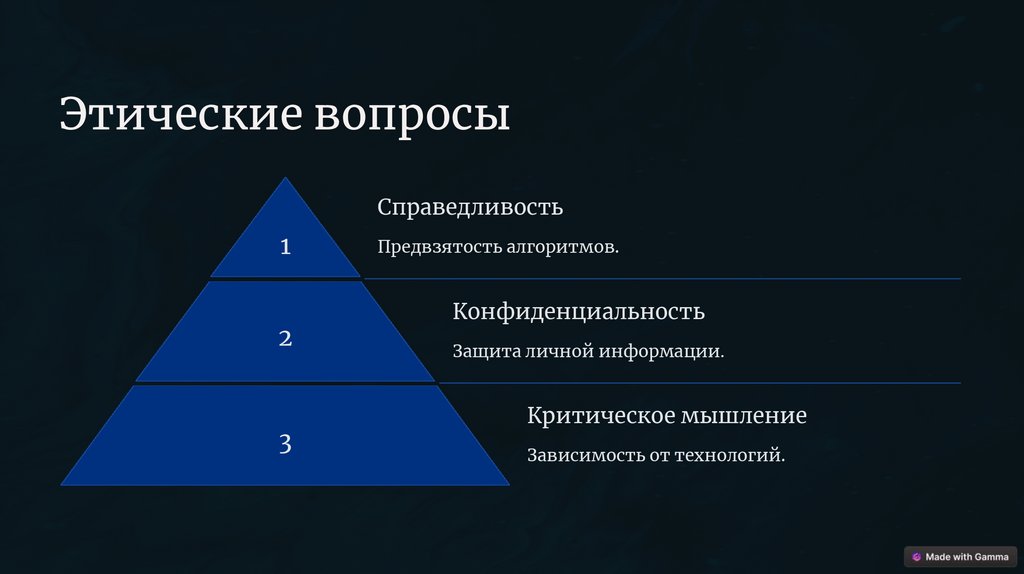 Этические вопросы

1

Справедливость

Предвзятость алгоритмов.

2

Конфиденциальность

Защита личной информации.

3

Критическое мышление

Зависимость от технологий.

Made with Gamma